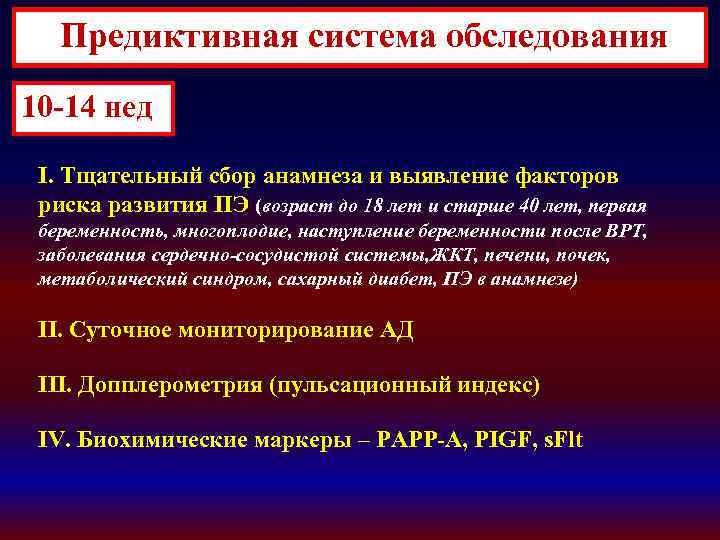 Предиктивная система обследования

10-14 нед

I. Тщательный сбор анамнеза и выявление факторов риска развития ПЭ (возраст до 18 лет и старше 40 лет, первая беременность, многоплодие, наступление беременности после ВРТ, заболевания сердечно-сосудистой системы,ЖКТ, печени, почек, метаболический синдром, сахарный диабет, ПЭ в анамнезе)

II. Суточное мониторирование АД

III. Допплерометрия (пульсационный индекс)

IV. Биохимические маркеры – PAPP-A, PIGF, sFlt